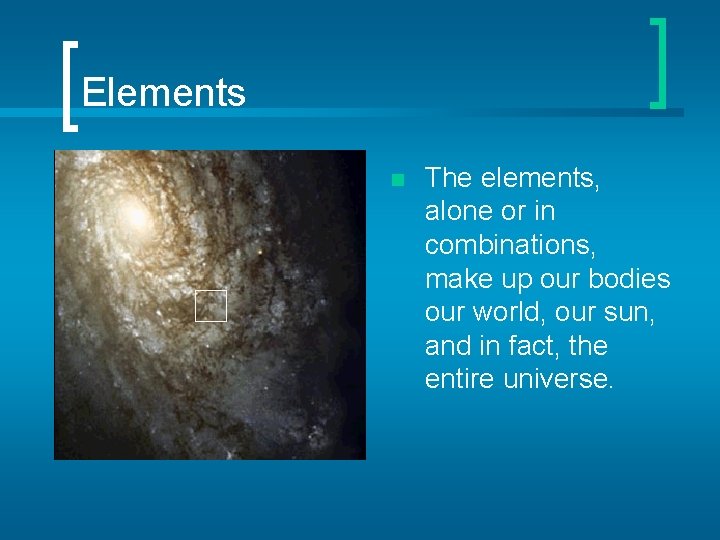 Elements

The elements, alone or in combinations, make up our bodies our world, our sun, and in fact, the entire universe.